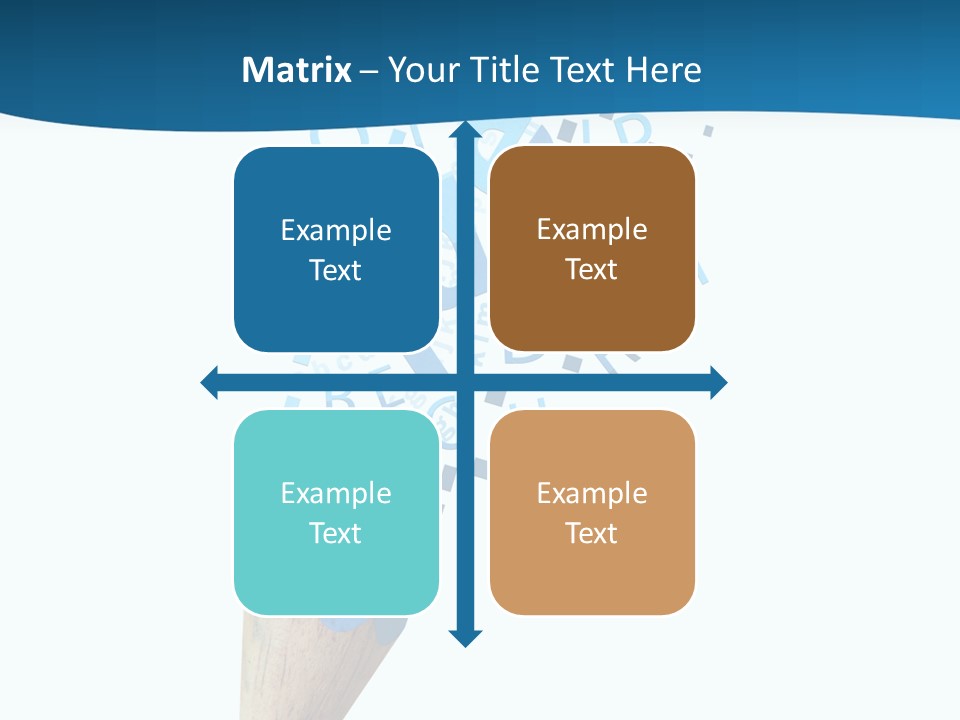 Matrix – Your Title Text Here

Example Text

Example Text

Example Text

Example Text